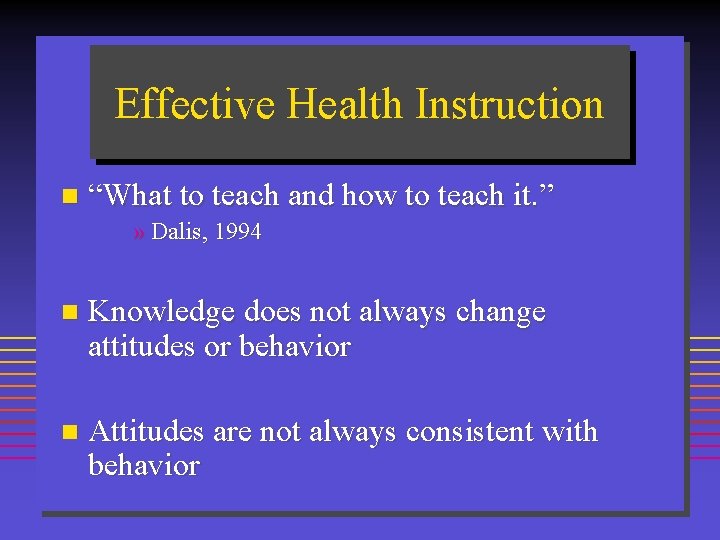 Effective Health Instruction

“What to teach and how to teach it.”

» Dalis, 1994

Knowledge does not always change attitudes or behavior

Attitudes are not always consistent with behavior